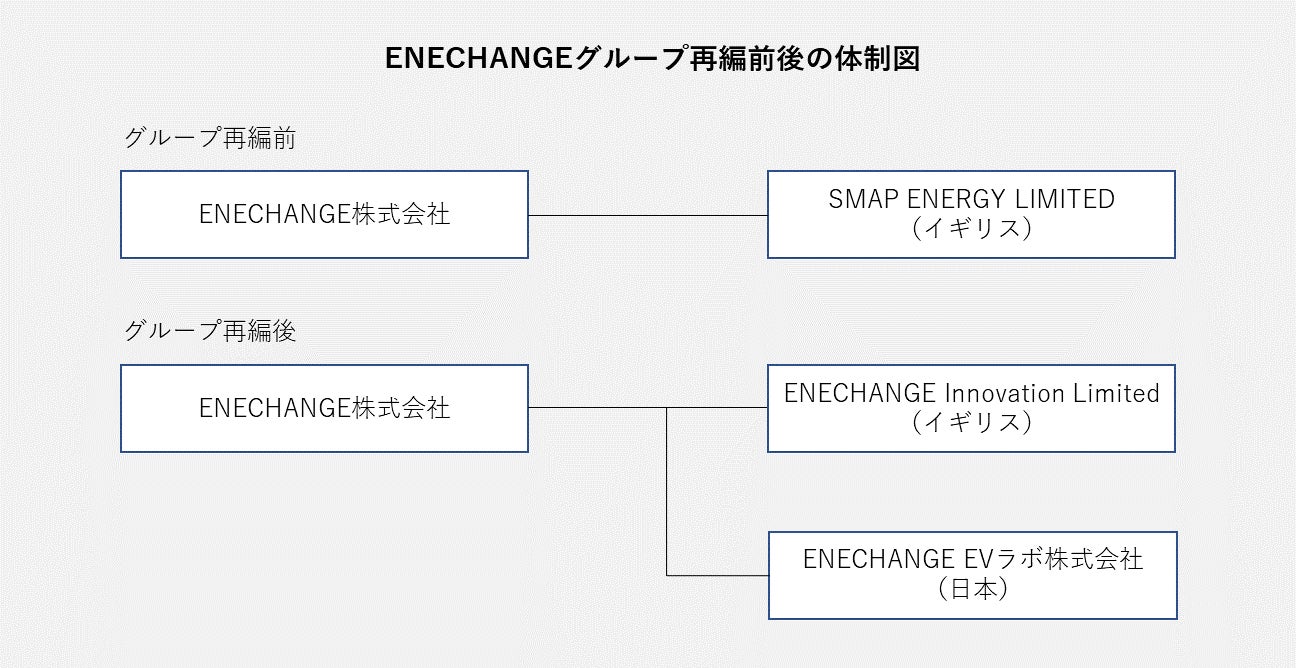 ENECHANGEグループ再編前後の体制図

グループ再編前

ENECHANGE株式会社

SMAP ENERGY LIMITED
（イギリス）

グループ再編後

ENECHANGE株式会社

ENECHANGE Innovation Limited
（イギリス）

ENECHANGE EVラボ株式会社
（日本）